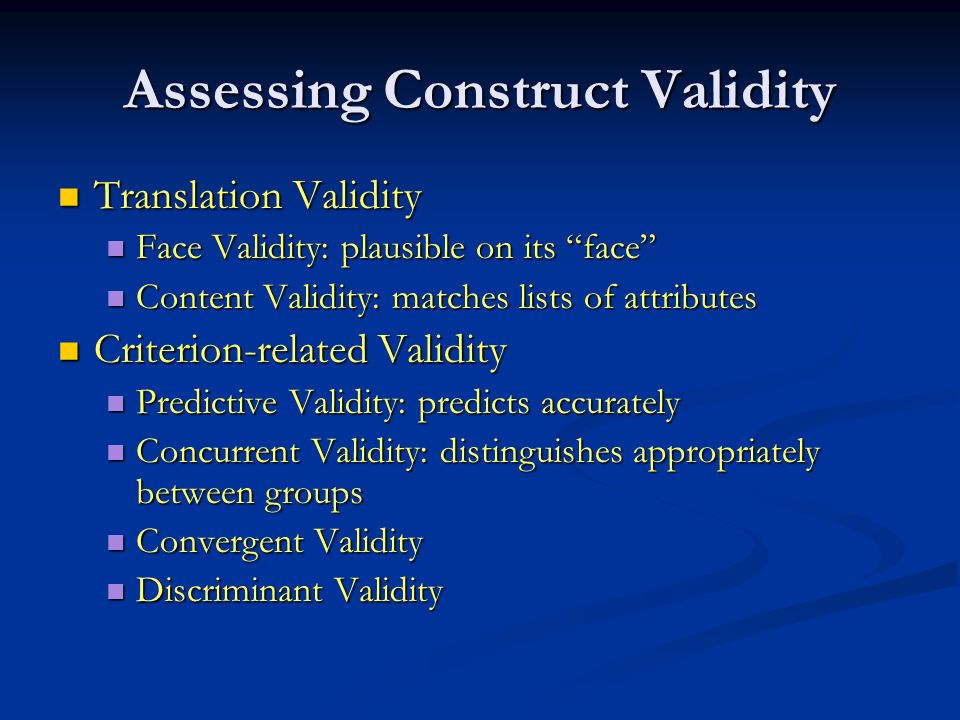 Assessing Construct Validity

Translation Validity

Face Validity: plausible on its “face”

Content Validity: matches lists of attributes

Criterion-related Validity

Predictive Validity: predicts accurately

Concurrent Validity: distinguishes appropriately between groups

Convergent Validity

Discriminant Validity